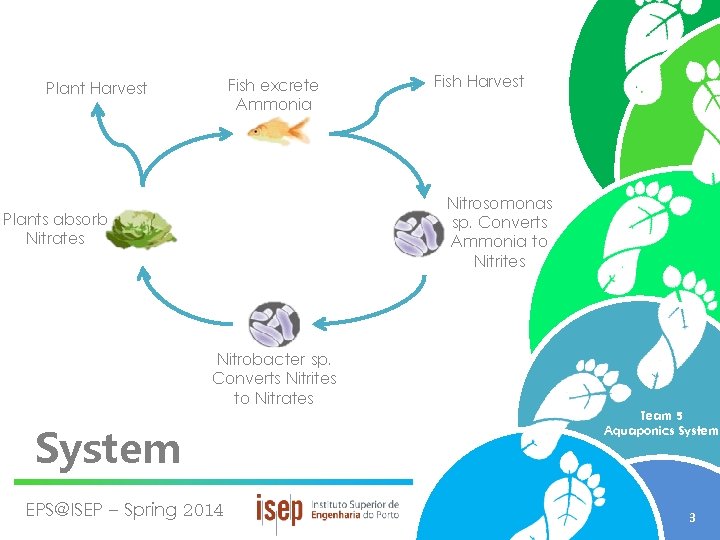 Plant Harvest

Fish excrete Ammonia

Fish Harvest

Plants absorb Nitrates

Nitrosomonas sp. Converts Ammonia to Nitrites

Nitrobacter sp. Converts Nitrites to Nitrates

Team 5
Aquaponics System

System

EPS@ISEP – Spring 2014

isep Instituto Superior de Engenharia do Porto

3